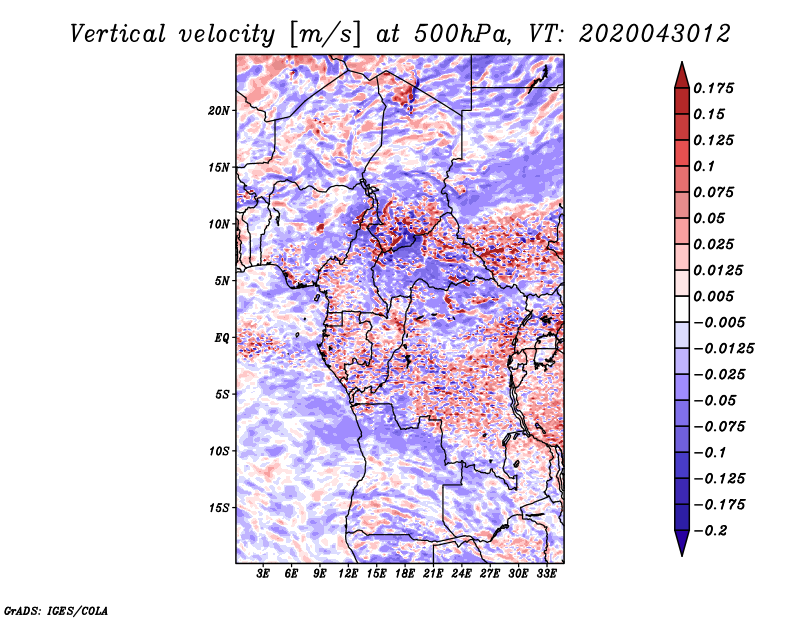 Vertical velocity [m/s] at 500hPa, VT: 2020043012

20N
15N
10N
5N
EQ
5S
10S
15S

3E 6E 9E 12E 15E 18E 21E 24E 27E 30E 33E

0.175
0.15
0.125
0.1
0.075
0.05
0.025
0.0125
0.005
−0.005
−0.0125
−0.025
−0.05
−0.075
−0.1
−0.125
−0.175
−0.2

GrADS: IGES/COLA